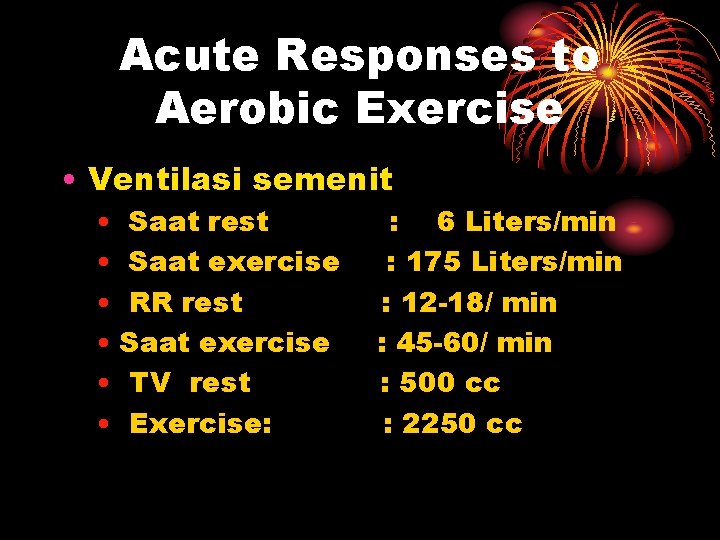 Acute Responses to Aerobic Exercise

• Ventilasi semenit
  • Saat rest : 6 Liters/min
  • Saat exercise : 175 Liters/min
  • RR rest : 12-18/ min
  • Saat exercise : 45-60/ min
  • TV rest : 500 cc
  • Exercise: : 2250 cc